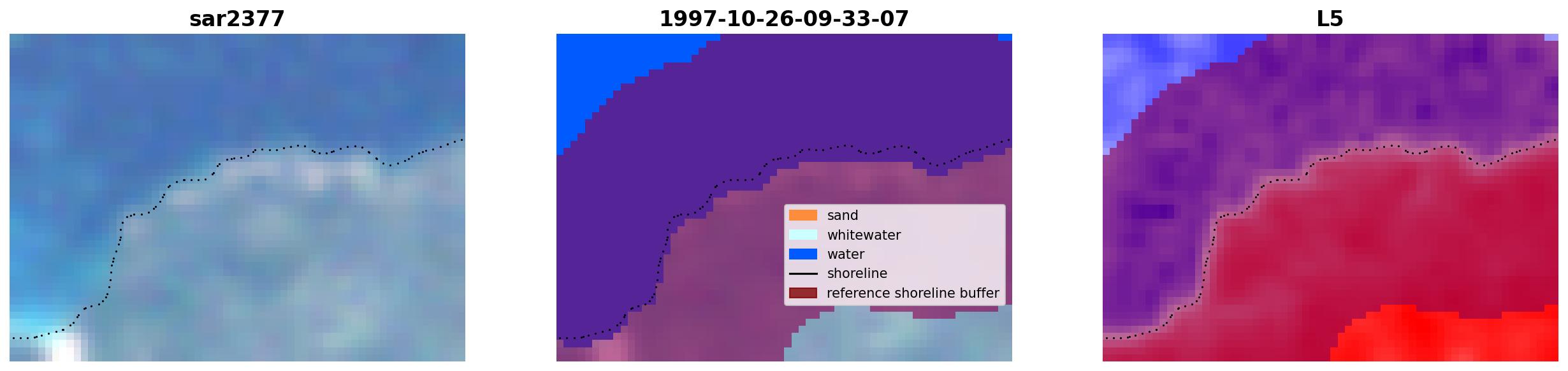 sar2377

1997-10-26-09-33-07

sand
whitewater
water
shoreline
reference shoreline buffer

L5